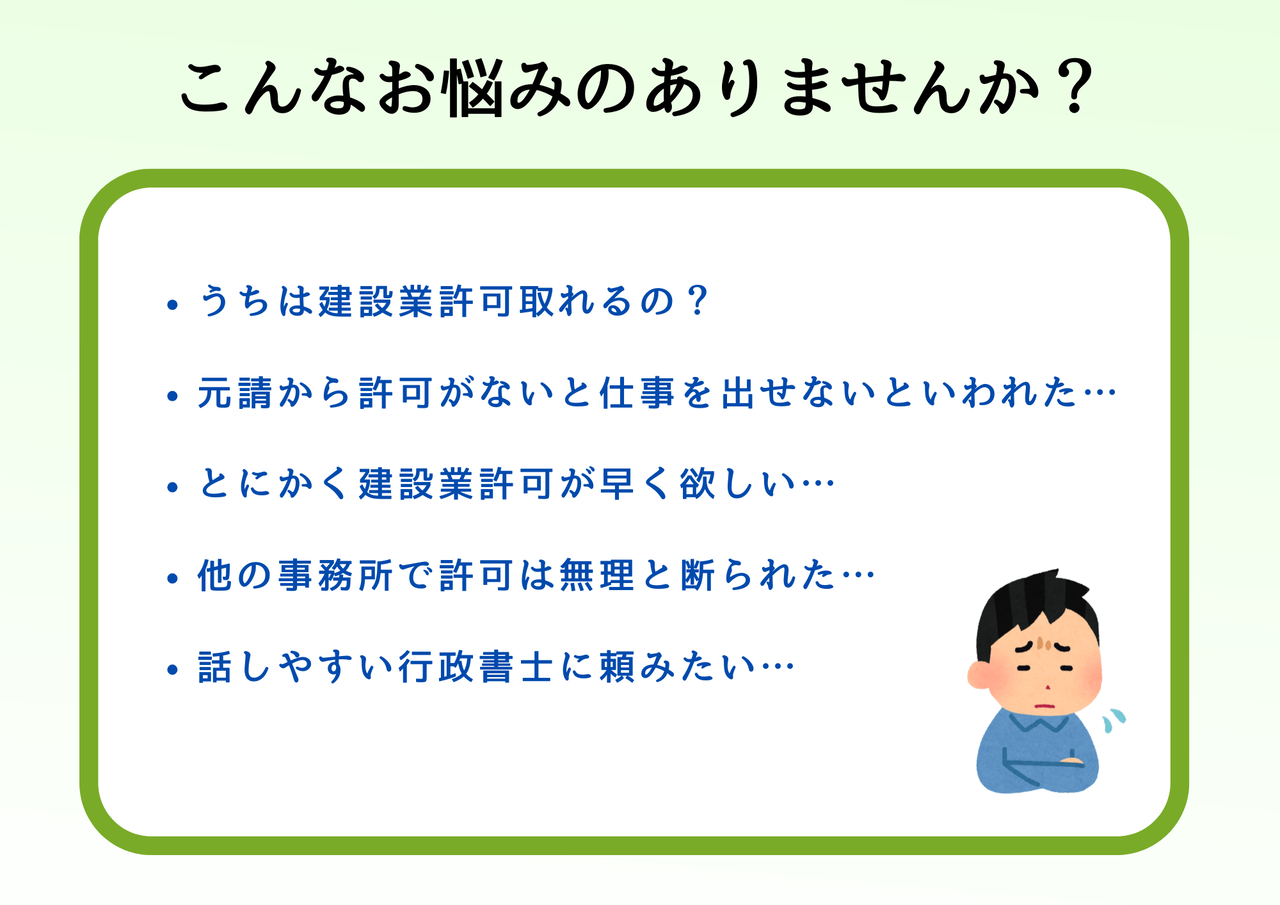 こんなお悩みのありませんか？

• うちは建設業許可取れるの？
• 元請から許可がないと仕事を出せないといわれた…
• とにかく建設業許可が早く欲しい…
• 他の事務所で許可は無理と断られた…
• 話しやすい行政書士に頼みたい…